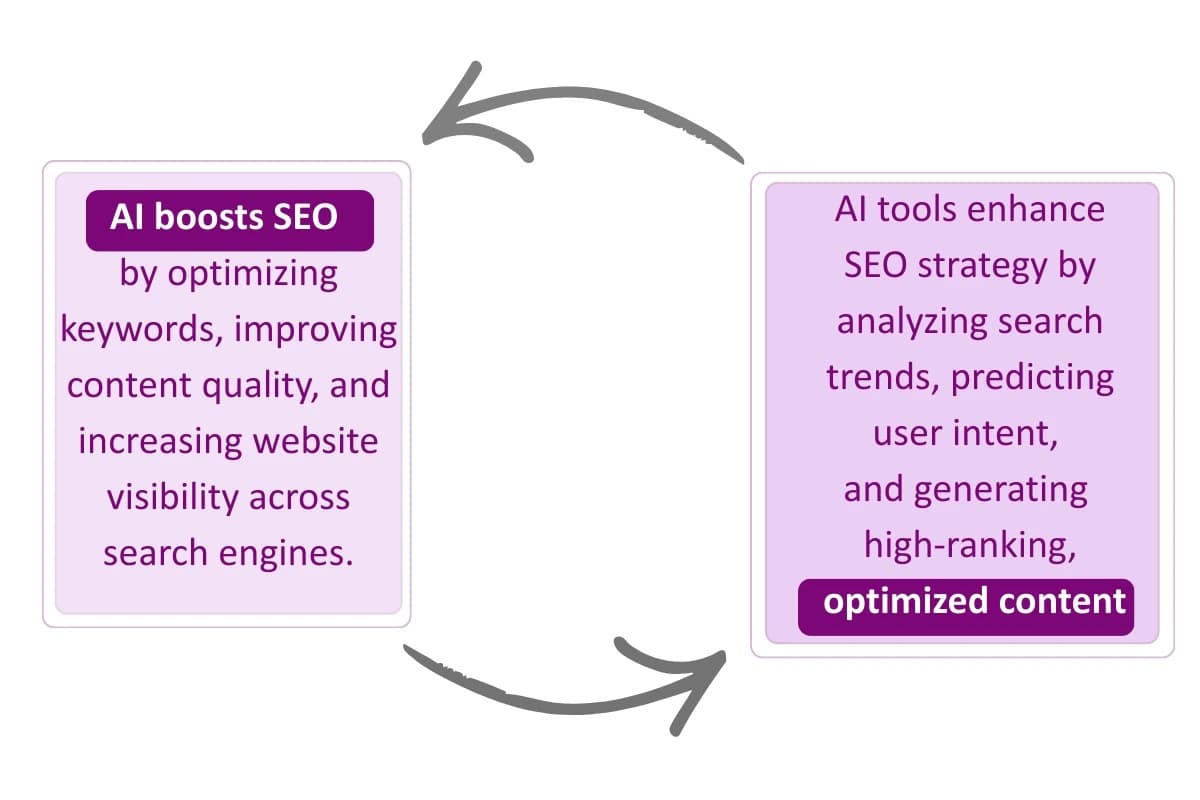 AI boosts SEO by optimizing keywords, improving content quality, and increasing website visibility across search engines.

AI tools enhance SEO strategy by analyzing search trends, predicting user intent, and generating high-ranking, optimized content